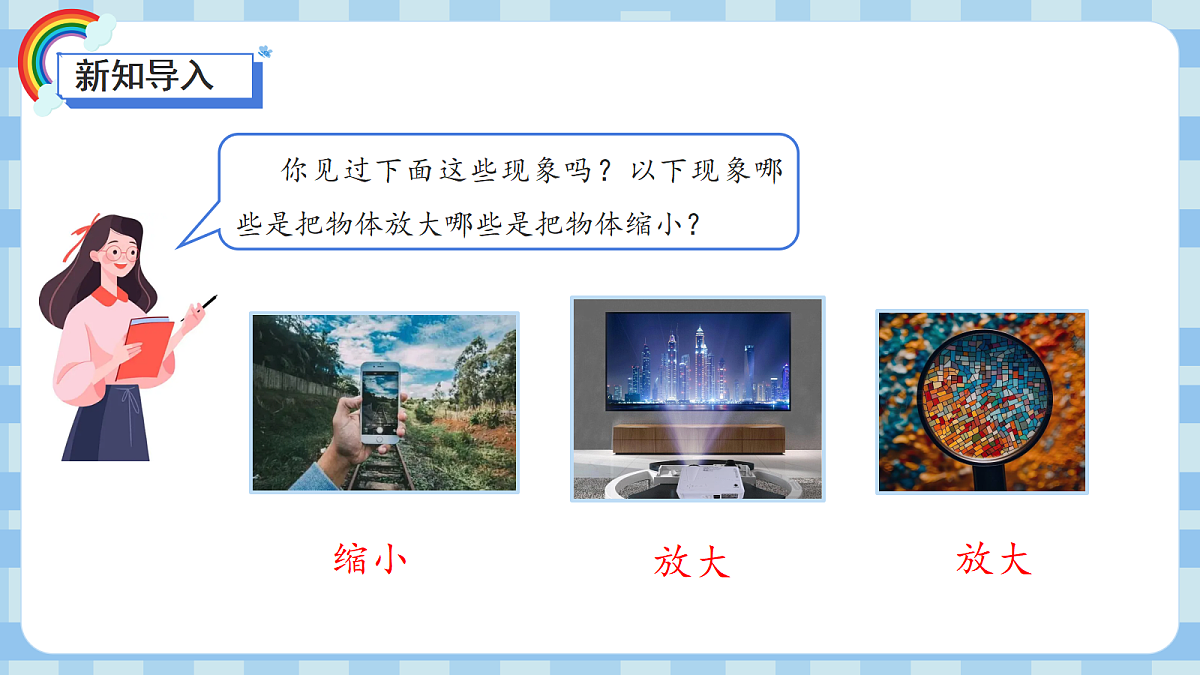 新知导入

你见过下面这些现象吗？以下现象哪些是把物体放大哪些是把物体缩小？

缩小

放大

放大